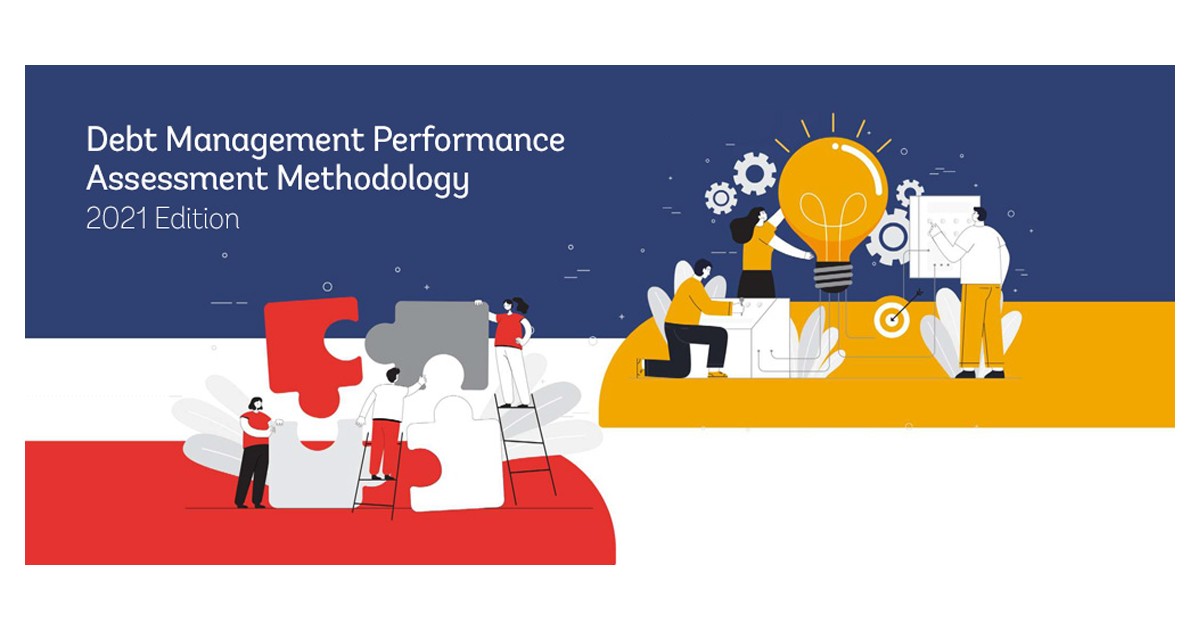 Debt Management Performance Assessment Methodology
2021 Edition